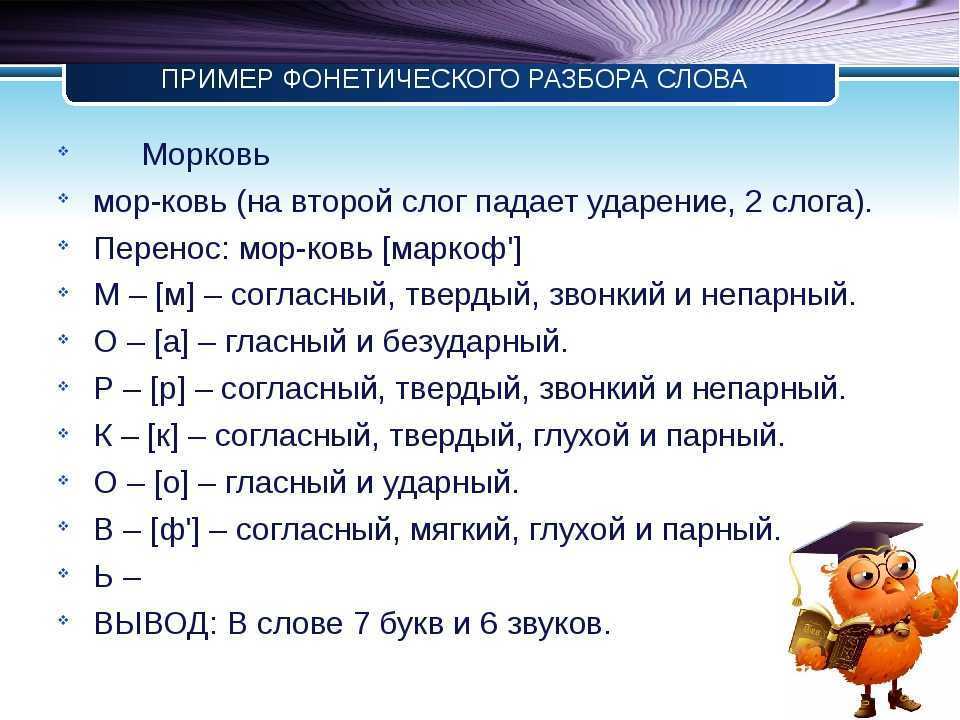 ПРИМЕР ФОНЕТИЧЕСКОГО РАЗБОРА СЛОВА

Морковь

мор-ковь (на второй слог падает ударение, 2 слога).

Перенос: мор-ковь [маркоф']

М – [м] – согласный, твердый, звонкий и непарный.

О – [а] – гласный и безударный.

Р – [р] – согласный, твердый, звонкий и непарный.

К – [к] – согласный, твердый, глухой и парный.

О – [о] – гласный и ударный.

В – [ф'] – согласный, мягкий, глухой и парный.

Ь –

ВЫВОД: В слове 7 букв и 6 звуков.